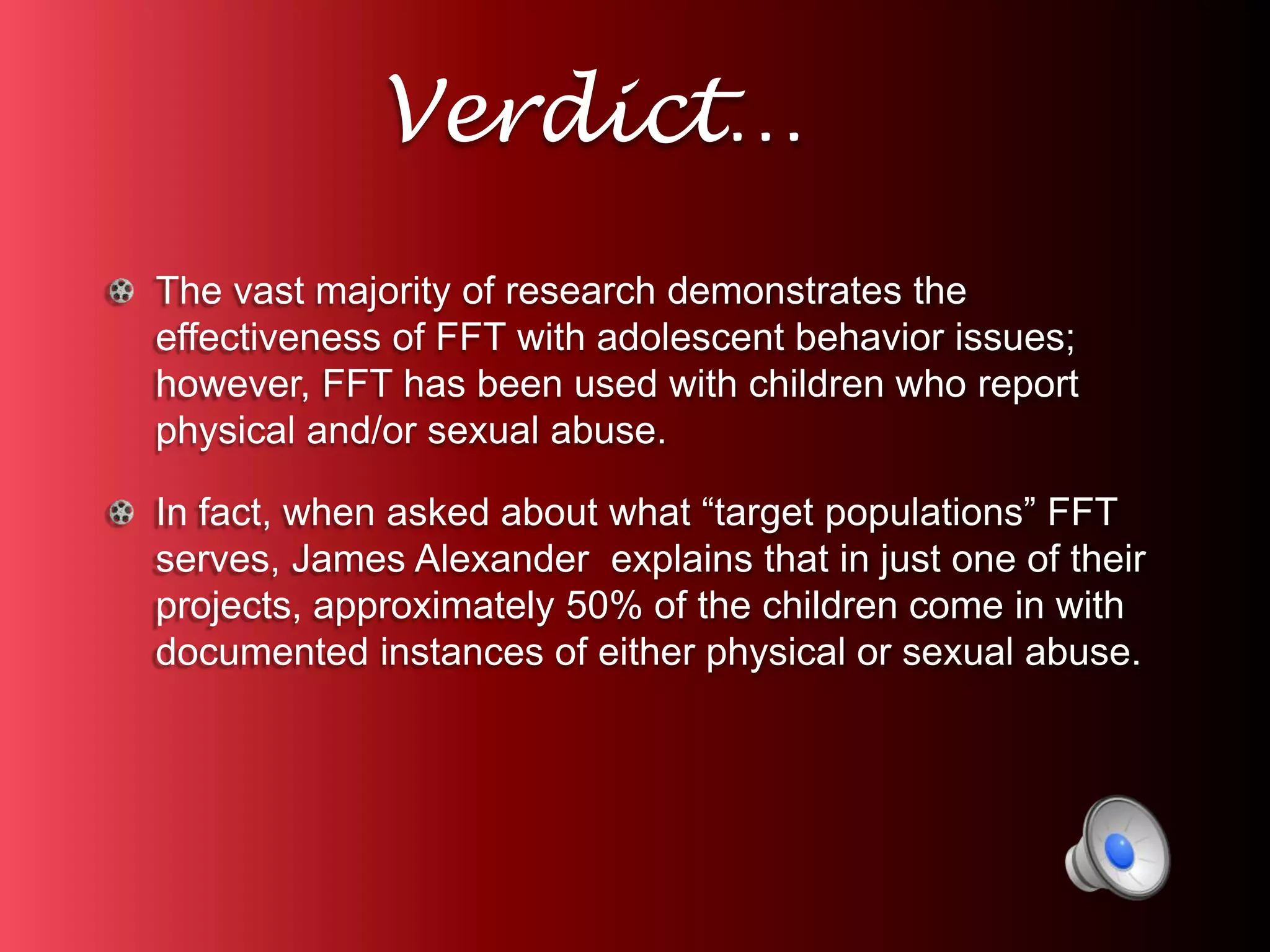 Verdict…

The vast majority of research demonstrates the effectiveness of FFT with adolescent behavior issues; however, FFT has been used with children who report physical and/or sexual abuse.

In fact, when asked about what “target populations” FFT serves, James Alexander  explains that in just one of their projects, approximately 50% of the children come in with documented instances of either physical or sexual abuse.